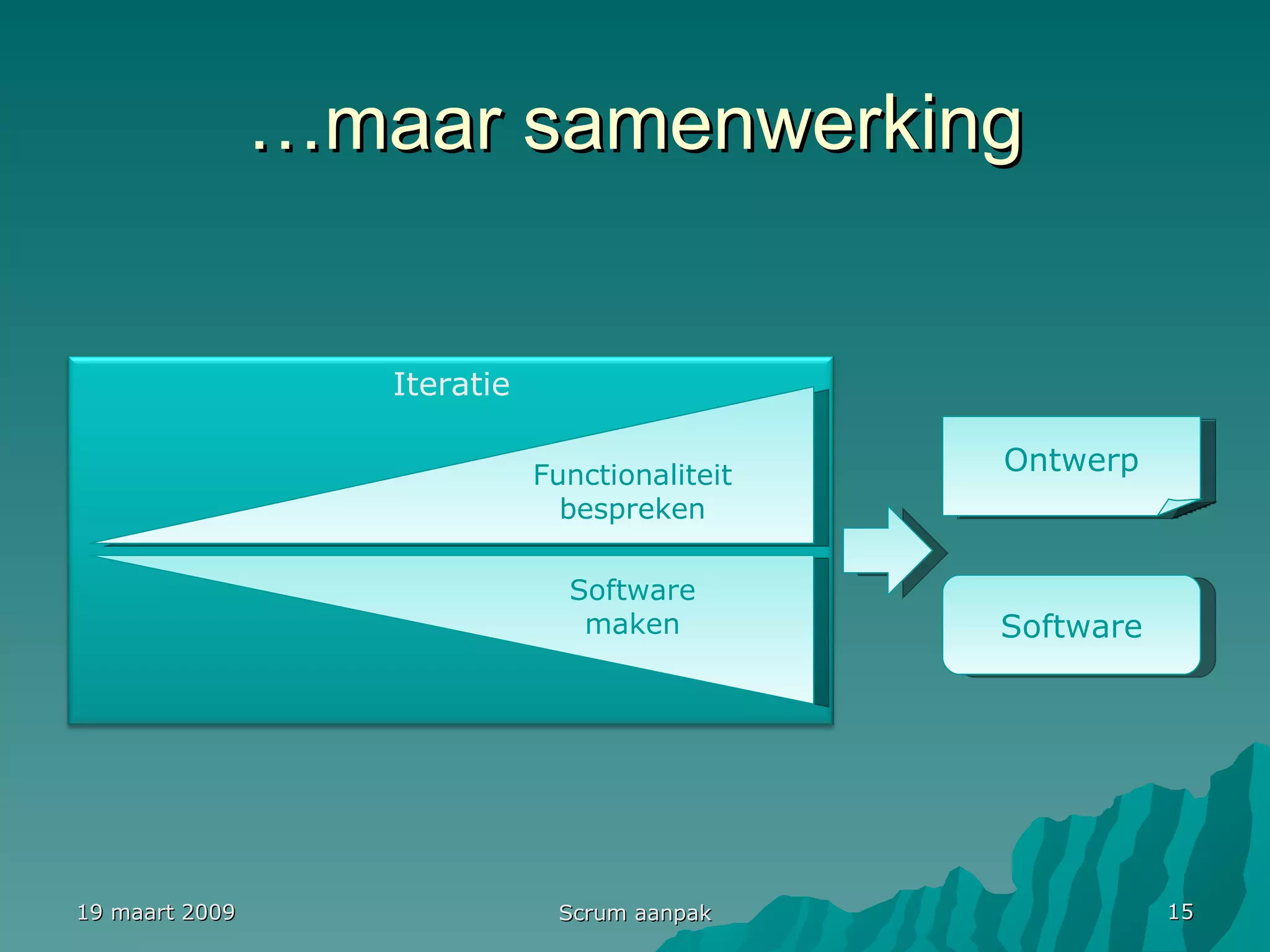 …maar samenwerking

Iteratie

Functionaliteit bespreken

Software maken

Ontwerp

Software

19 maart 2009

Scrum aanpak

15